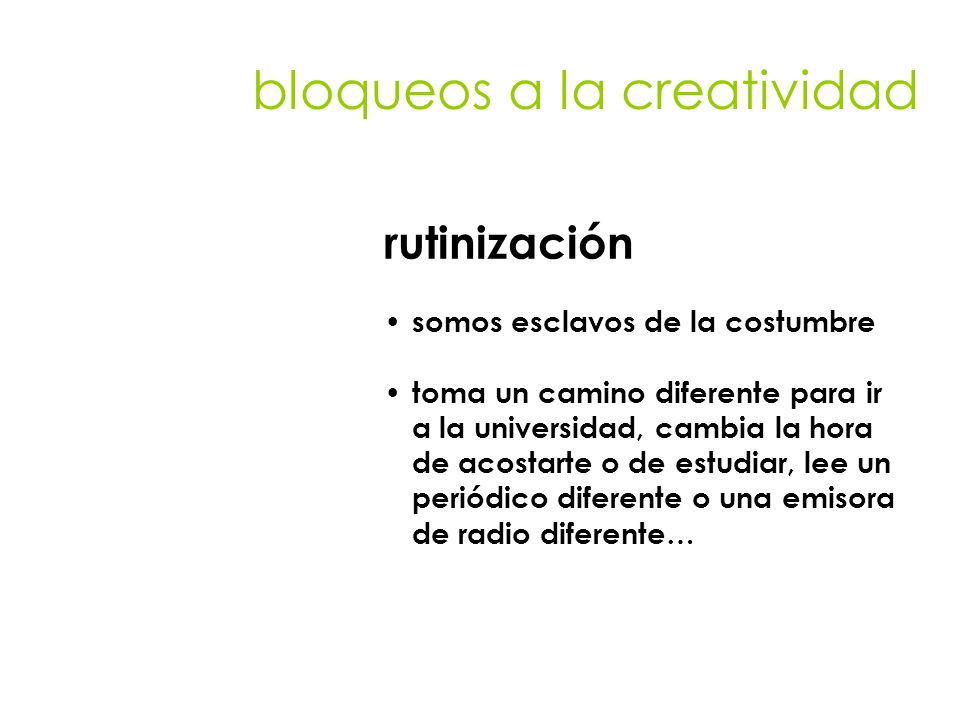 bloqueos a la creatividad

rutinización

• somos esclavos de la costumbre

• toma un camino diferente para ir a la universidad, cambia la hora de acostarte o de estudiar, lee un periódico diferente o una emisora de radio diferente…